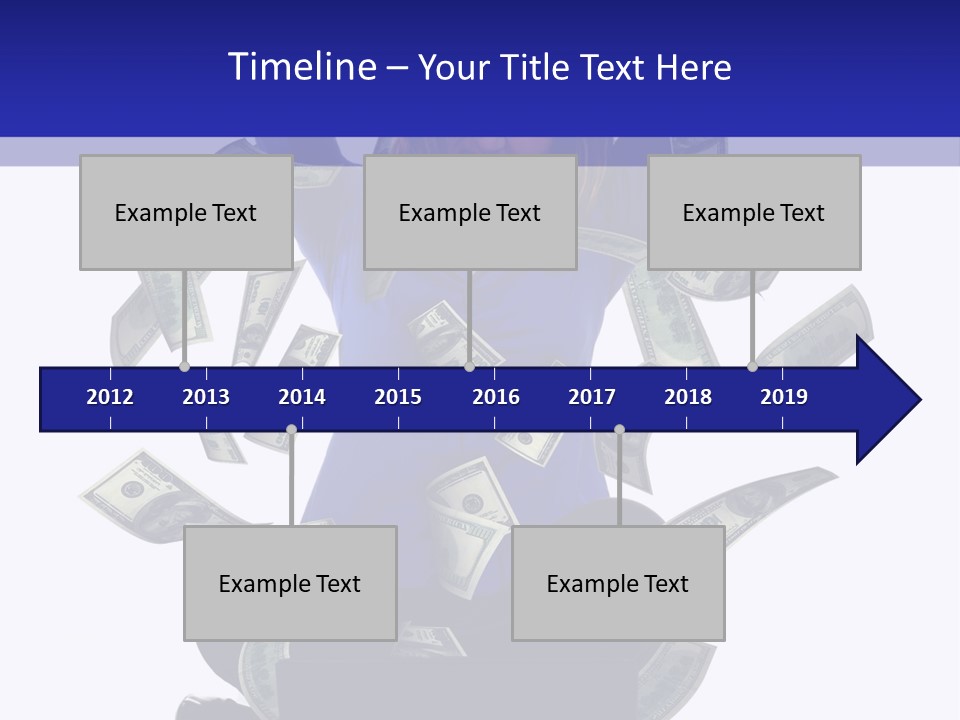 Timeline – Your Title Text Here

Example Text

Example Text

Example Text

2012 2013 2014 2015 2016 2017 2018 2019

Example Text

Example Text